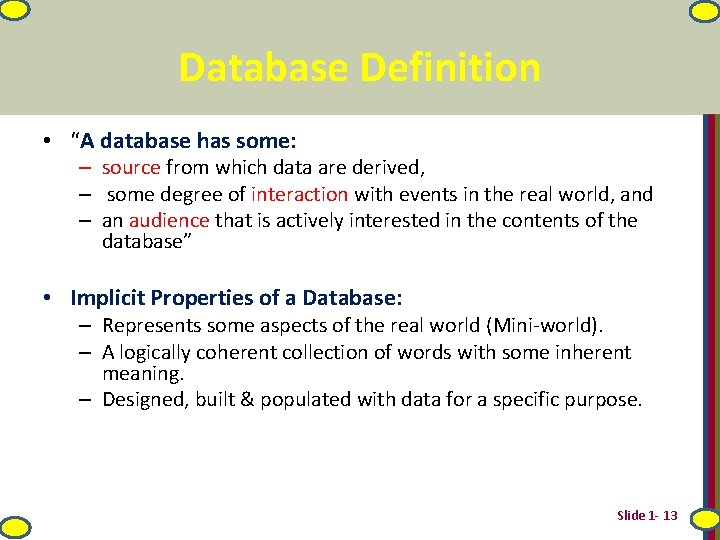 Database Definition

• "A database has some:
– source from which data are derived,
– some degree of interaction with events in the real world, and
– an audience that is actively interested in the contents of the database"

• Implicit Properties of a Database:
– Represents some aspects of the real world (Mini-world).
– A logically coherent collection of words with some inherent meaning.
– Designed, built & populated with data for a specific purpose.

Slide 1- 13